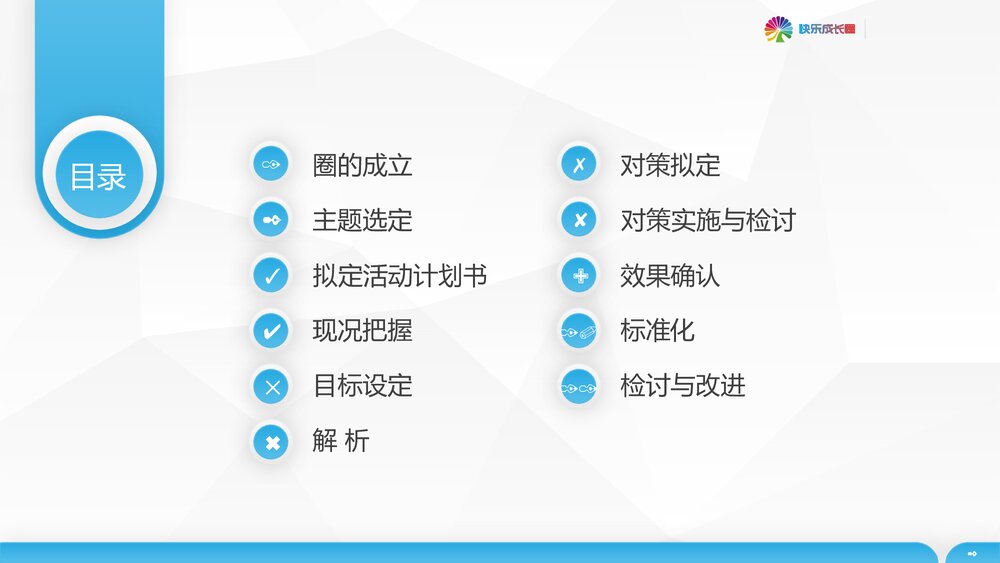 快乐成长圈

目录

圈的成立

主题选定

拟定活动计划书

现况把握

目标设定

解 析

对策拟定

对策实施与检讨

效果确认

标准化

检讨与改进